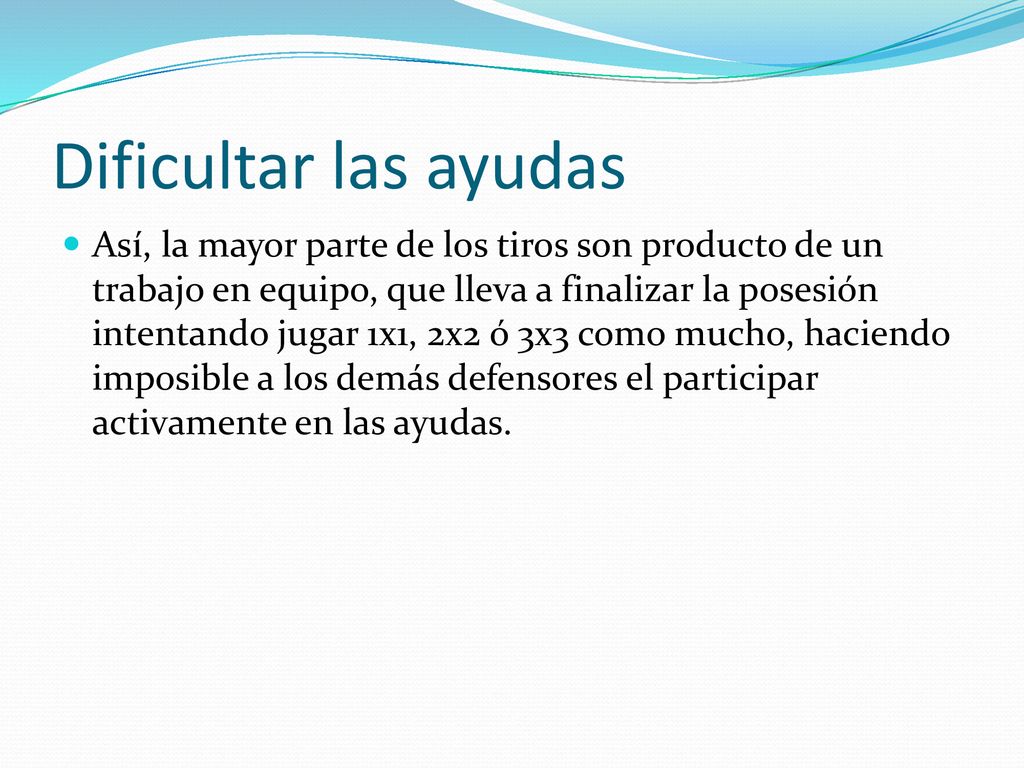 Dificultar las ayudas

Así, la mayor parte de los tiros son producto de un trabajo en equipo, que lleva a finalizar la posesión intentando jugar 1x1, 2x2 ó 3x3 como mucho, haciendo imposible a los demás defensores el participar activamente en las ayudas.